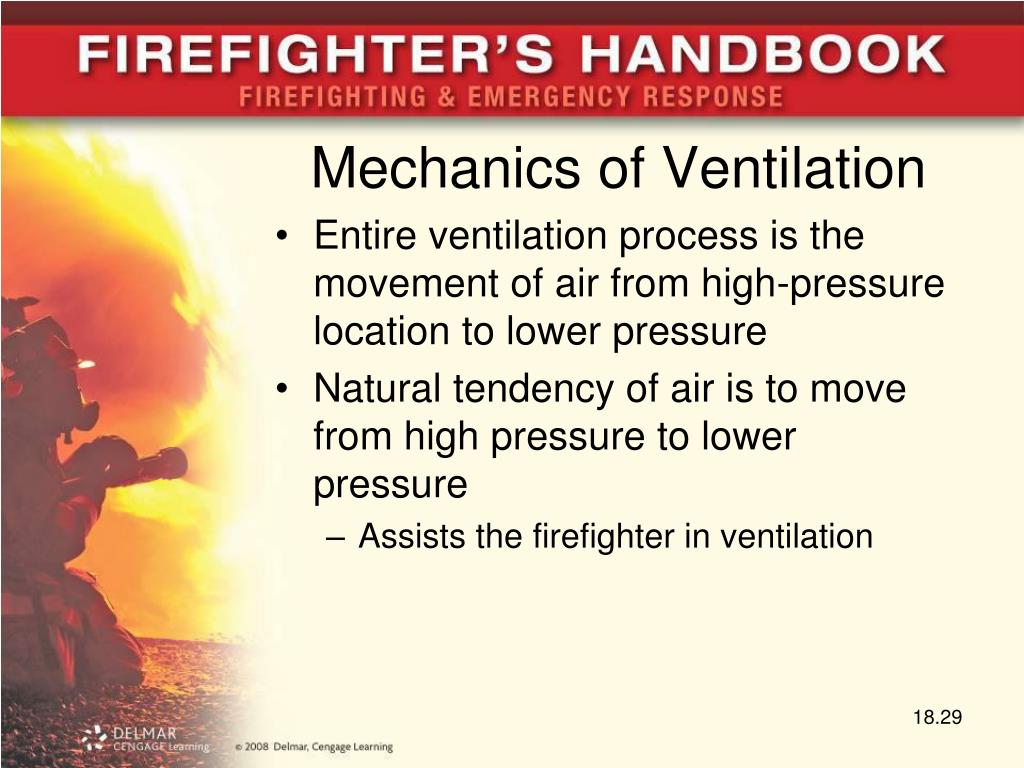 FIREFIGHTER'S HANDBOOK
FIREFIGHTING & EMERGENCY RESPONSE

Mechanics of Ventilation

• Entire ventilation process is the movement of air from high-pressure location to lower pressure
• Natural tendency of air is to move from high pressure to lower pressure
– Assists the firefighter in ventilation

18.29

DELMAR CENGAGE Learning © 2008 Delmar, Cengage Learning